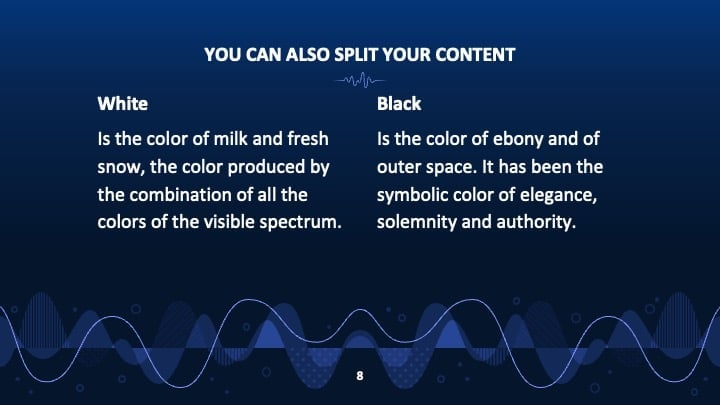 YOU CAN ALSO SPLIT YOUR CONTENT

White

Is the color of milk and fresh snow, the color produced by the combination of all the colors of the visible spectrum.

Black

Is the color of ebony and of outer space. It has been the symbolic color of elegance, solemnity and authority.

8